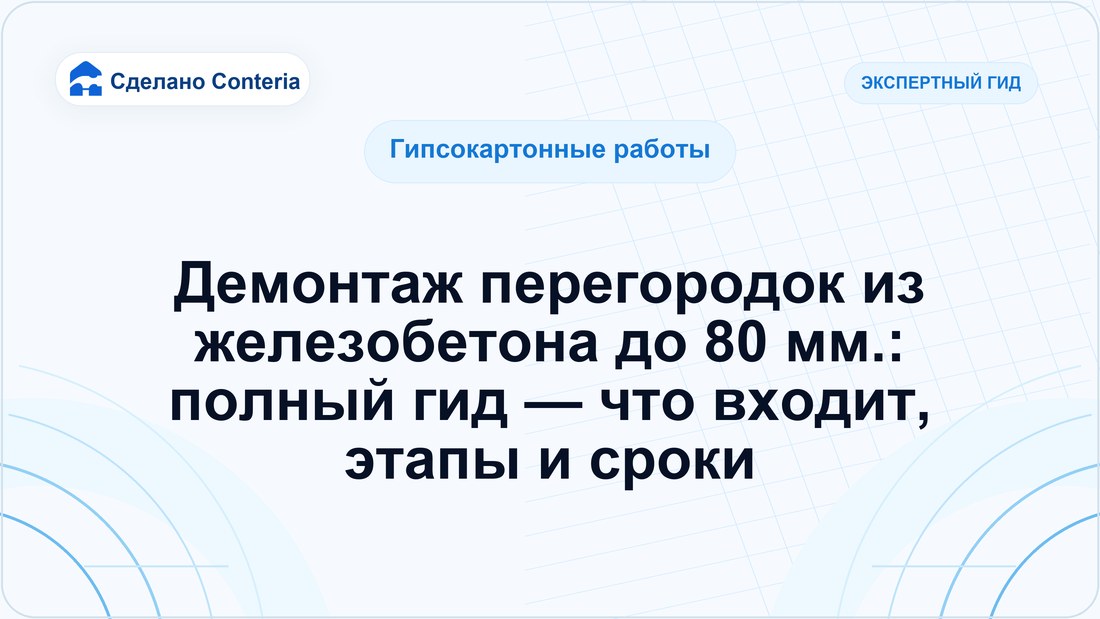 Сделано Conteria

ЭКСПЕРТНЫЙ ГИД

Гипсокартонные работы

Демонтаж перегородок из железобетона до 80 мм.: полный гид — что входит, этапы и сроки